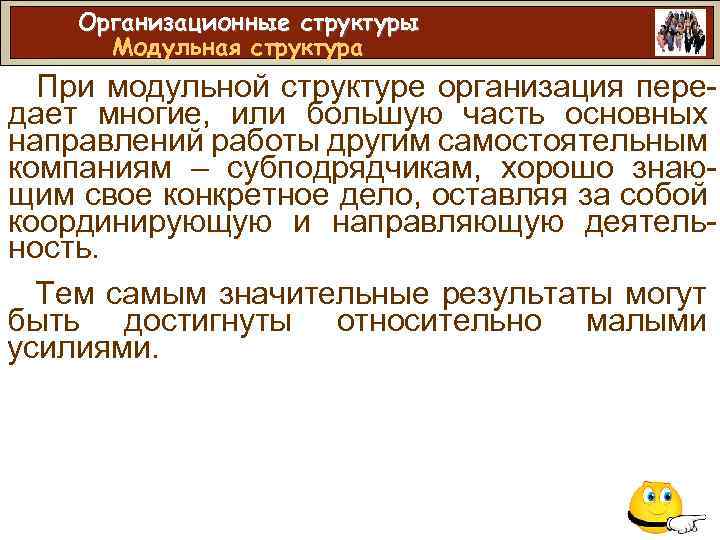 Организационные структуры
Модульная структура

При модульной структуре организация передает многие, или большую часть основных направлений работы другим самостоятельным компаниям – субподрядчикам, хорошо знающим свое конкретное дело, оставляя за собой координирующую и направляющую деятельность.

Тем самым значительные результаты могут быть достигнуты относительно малыми усилиями.